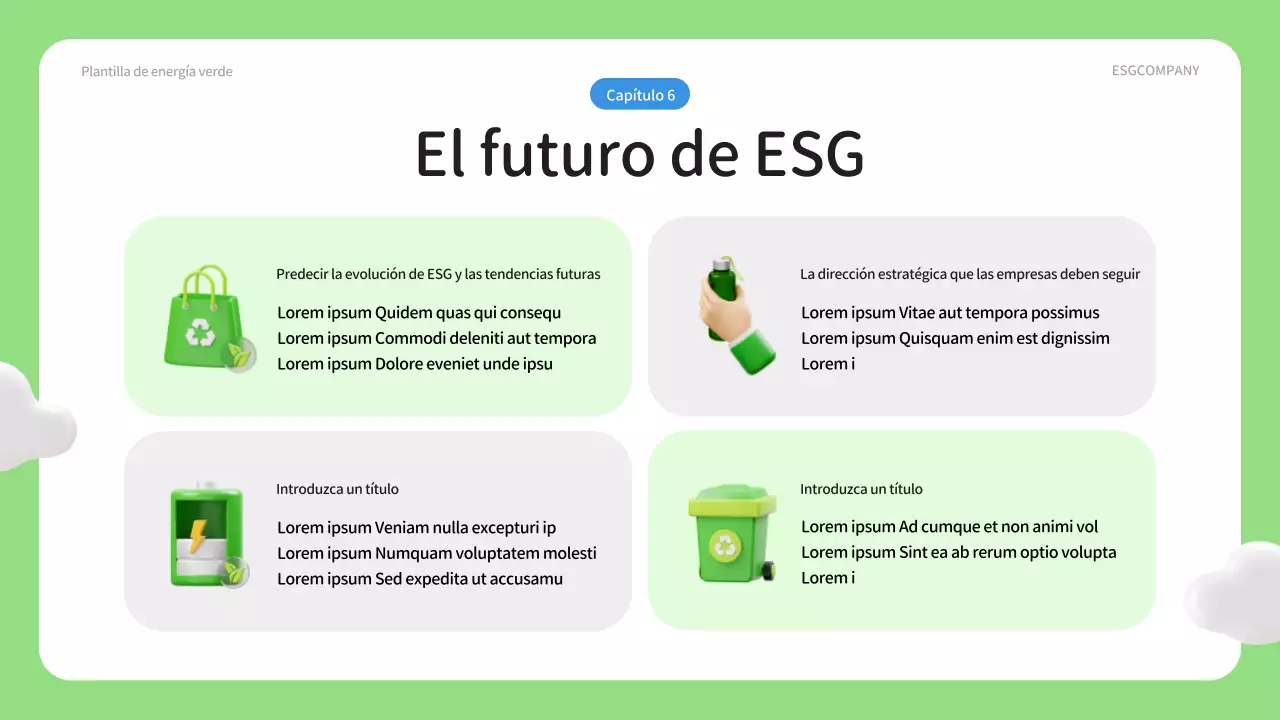 Plantilla de energía verde

ESGCOMPANY

Capítulo 6

El futuro de ESG

Predecir la evolución de ESG y las tendencias futuras

Lorem ipsum Quidem quas qui consequ
Lorem ipsum Commodi deleniti aut tempora
Lorem ipsum Dolore eveniet unde ipsu

La dirección estratégica que las empresas deben seguir

Lorem ipsum Vitae aut tempora possimus
Lorem ipsum Quisquam enim est dignissim
Lorem i

Introduzca un título

Lorem ipsum Veniam nulla excepturi ip
Lorem ipsum Numquam voluptatem molesti
Lorem ipsum Sed expedita ut accusamu

Introduzca un título

Lorem ipsum Ad cumque et non animi vol
Lorem ipsum Sint ea ab rerum optio volupta
Lorem i